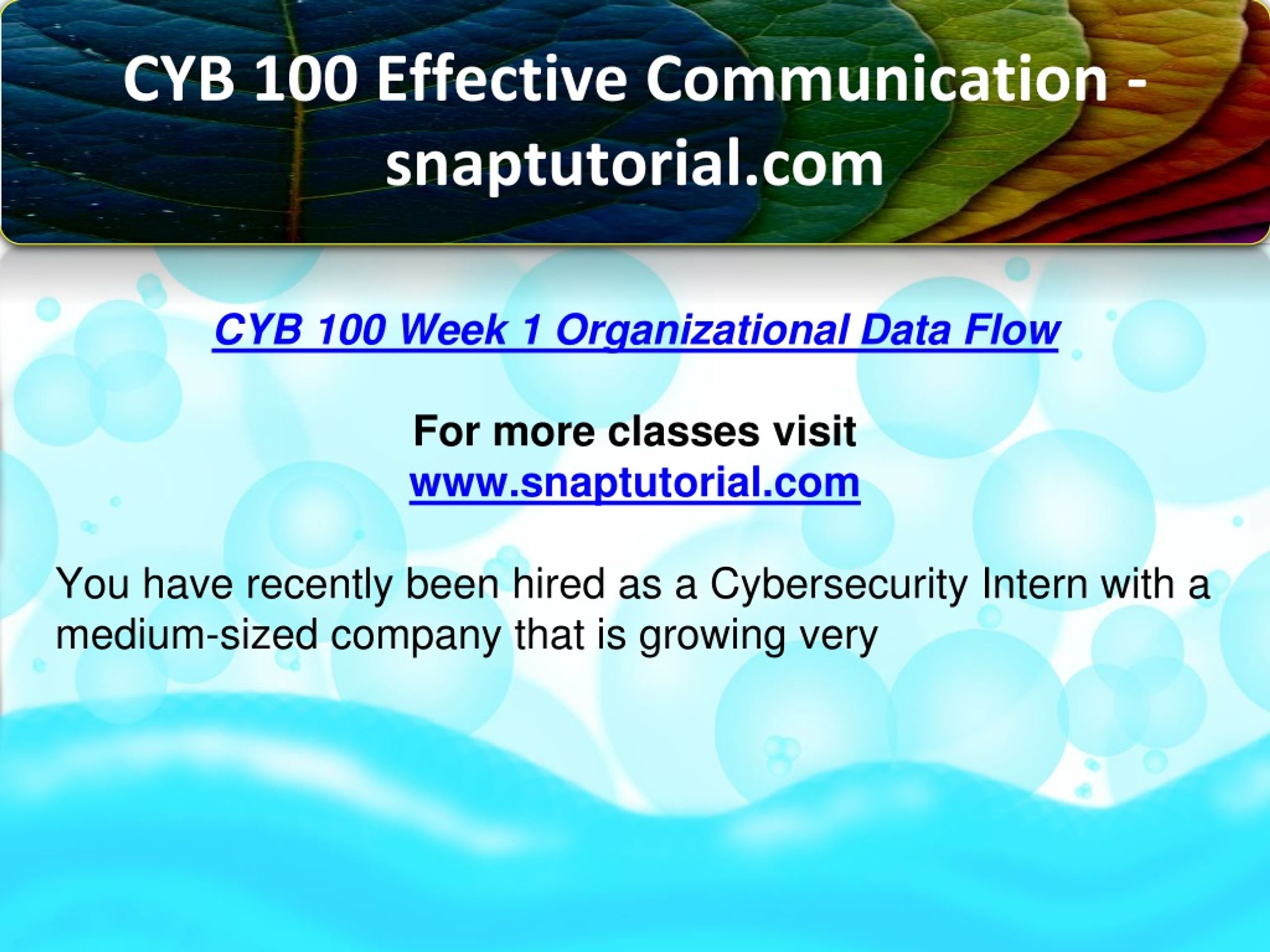 CYB 100 Effective Communication - snaptutorial.com

CYB 100 Week 1 Organizational Data Flow

For more classes visit
www.snaptutorial.com

You have recently been hired as a Cybersecurity Intern with a medium-sized company that is growing very